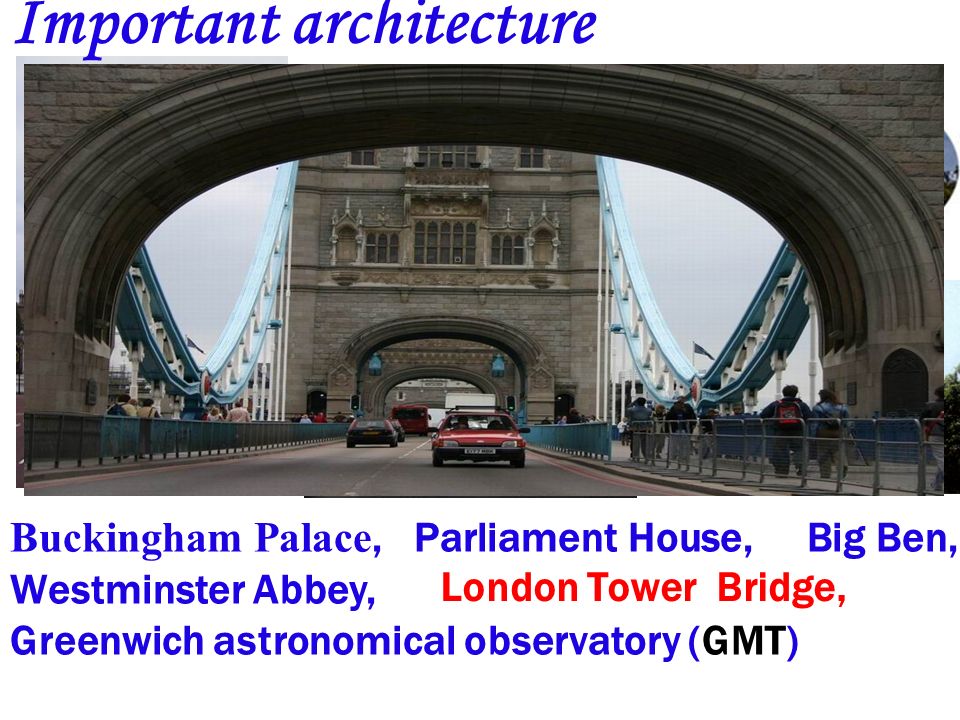 Important architecture

Buckingham Palace, Parliament House, Big Ben, Westminster Abbey, London Tower Bridge, Greenwich astronomical observatory (GMT)